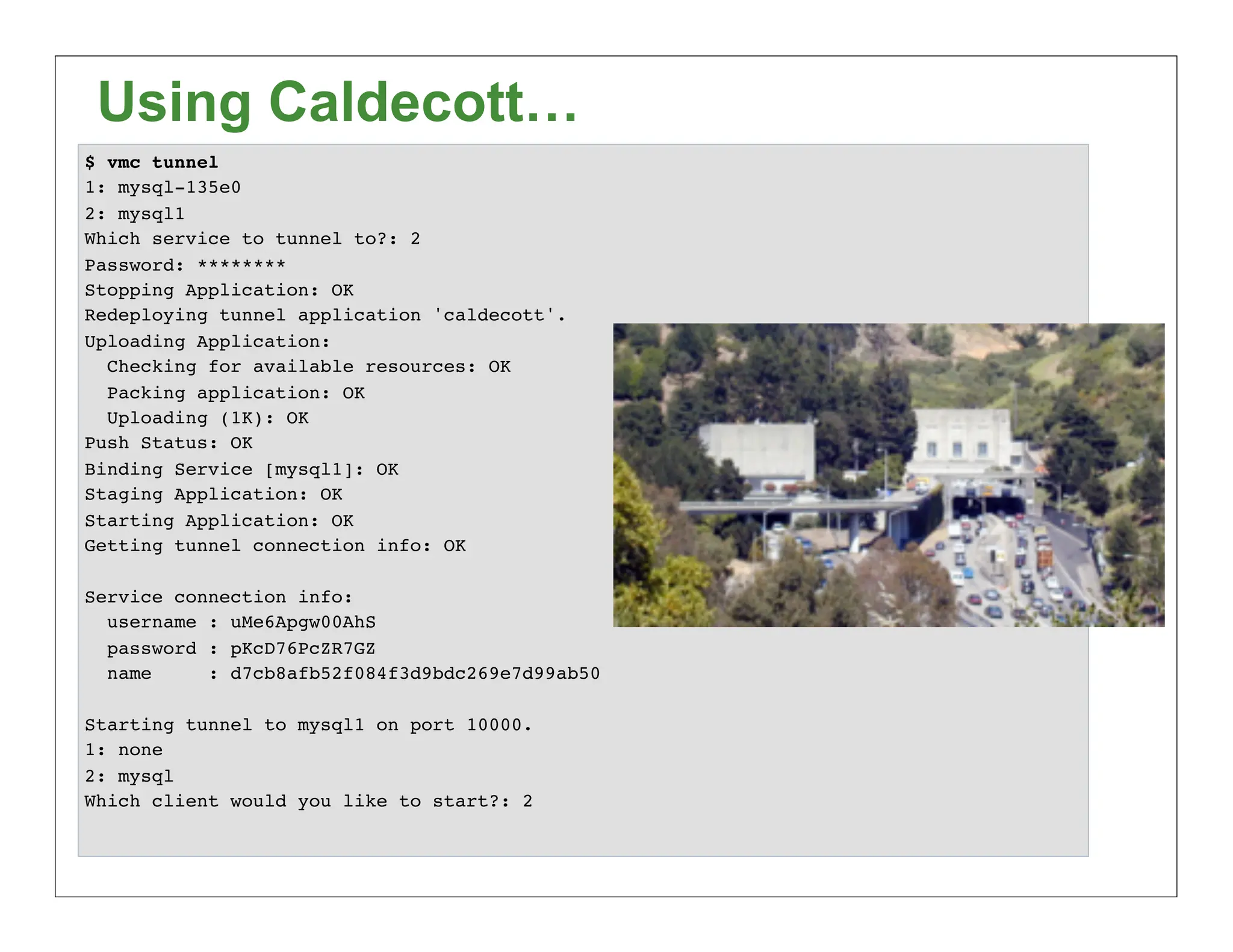 Using Caldecott...

$ vmc tunnel
1: mysql-135e0
2: mysql1
Which service to tunnel to?: 2
Password: ********
Stopping Application: OK
Redeploying tunnel application 'caldecott'.
Uploading Application:
  Checking for available resources: OK
  Packing application: OK
  Uploading (1K): OK
Push Status: OK
Binding Service [mysql1]: OK
Staging Application: OK
Starting Application: OK
Getting tunnel connection info: OK

Service connection info:
  username : uMe6Apgw00AhS
  password : pKcD76PcZR7GZ
  name     : d7cb8afb52f084f3d9bdc269e7d99ab50

Starting tunnel to mysql1 on port 10000.
1: none
2: mysql
Which client would you like to start?: 2